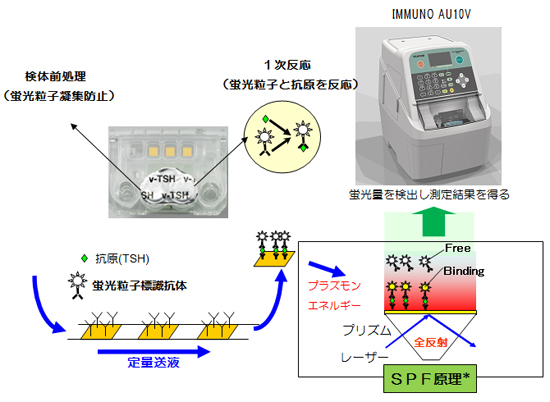 IMMUNO AU10V

検体前処理
（蛍光粒子凝集防止）

１次反応
（蛍光粒子と抗原を反応）

v-TSH v-
SH v-TSH

蛍光量を検出し測定結果を得る

抗原(TSH)

蛍光粒子標識抗体

定量送液

Free

Binding

プラズモン
エネルギー

プリズム

全反射

レーザー

ＳＰＦ原理*